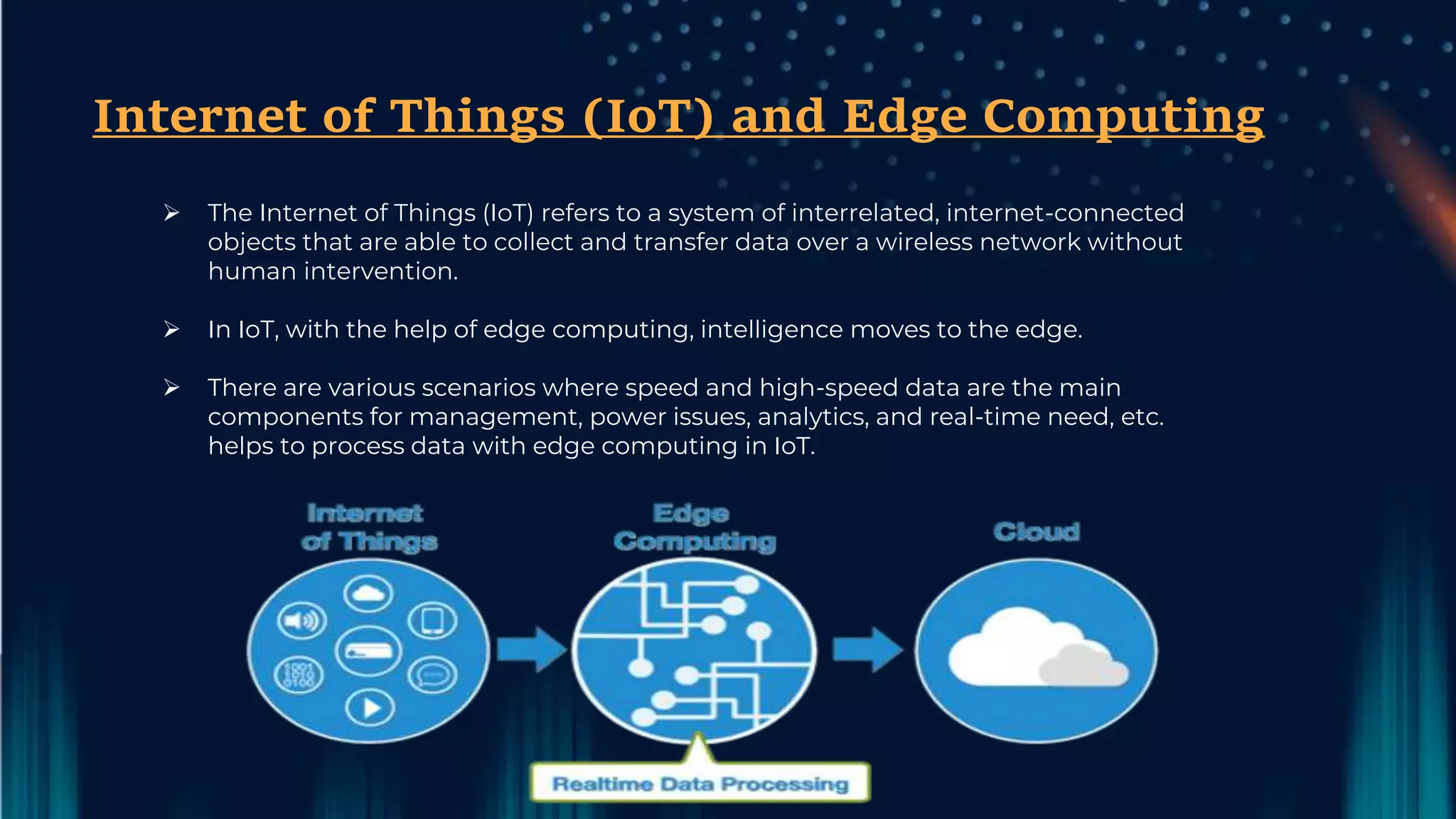 Internet of Things (IoT) and Edge Computing

➢ The Internet of Things (IoT) refers to a system of interrelated, internet-connected objects that are able to collect and transfer data over a wireless network without human intervention.

➢ In IoT, with the help of edge computing, intelligence moves to the edge.

➢ There are various scenarios where speed and high-speed data are the main components for management, power issues, analytics, and real-time need, etc. helps to process data with edge computing in IoT.

Internet of Things

Edge Computing

Cloud

1001 1010 0100

Realtime Data Processing